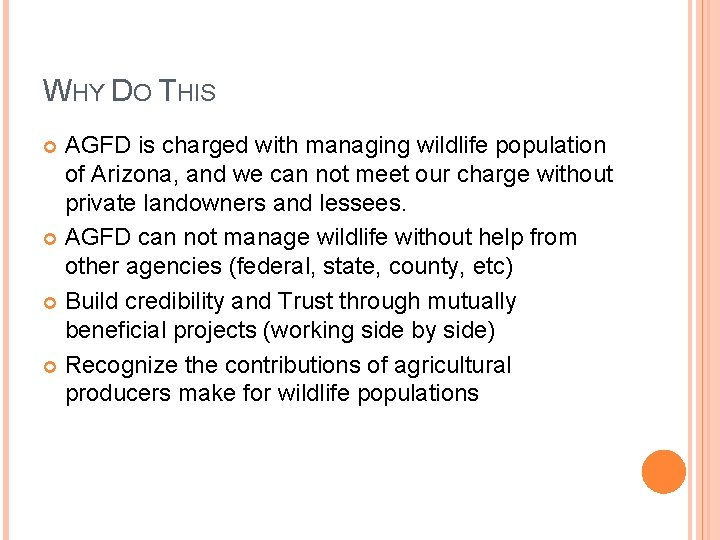 WHY DO THIS

AGFD is charged with managing wildlife population of Arizona, and we can not meet our charge without private landowners and lessees.

AGFD can not manage wildlife without help from other agencies (federal, state, county, etc)

Build credibility and Trust through mutually beneficial projects (working side by side)

Recognize the contributions of agricultural producers make for wildlife populations